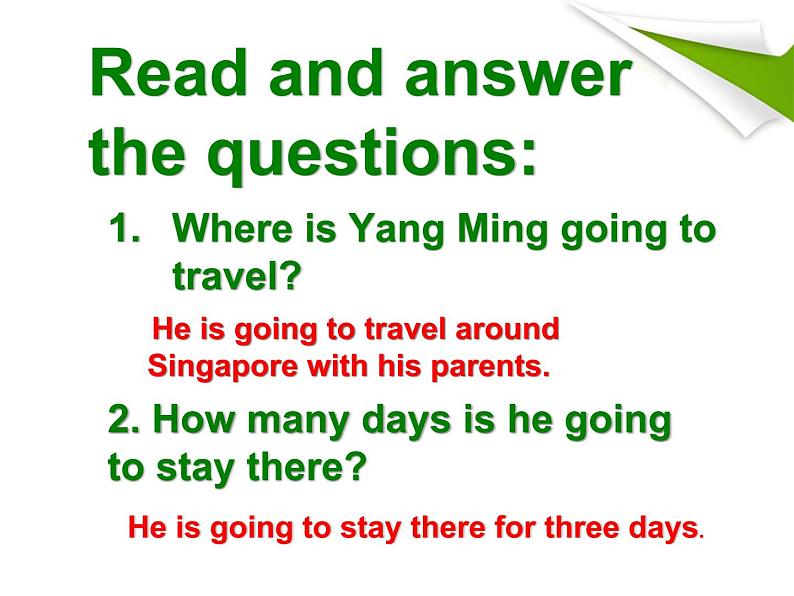 Read and answer the questions:

1. Where is Yang Ming going to travel?

He is going to travel around Singapore with his parents.

2. How many days is he going to stay there?

He is going to stay there for three days.